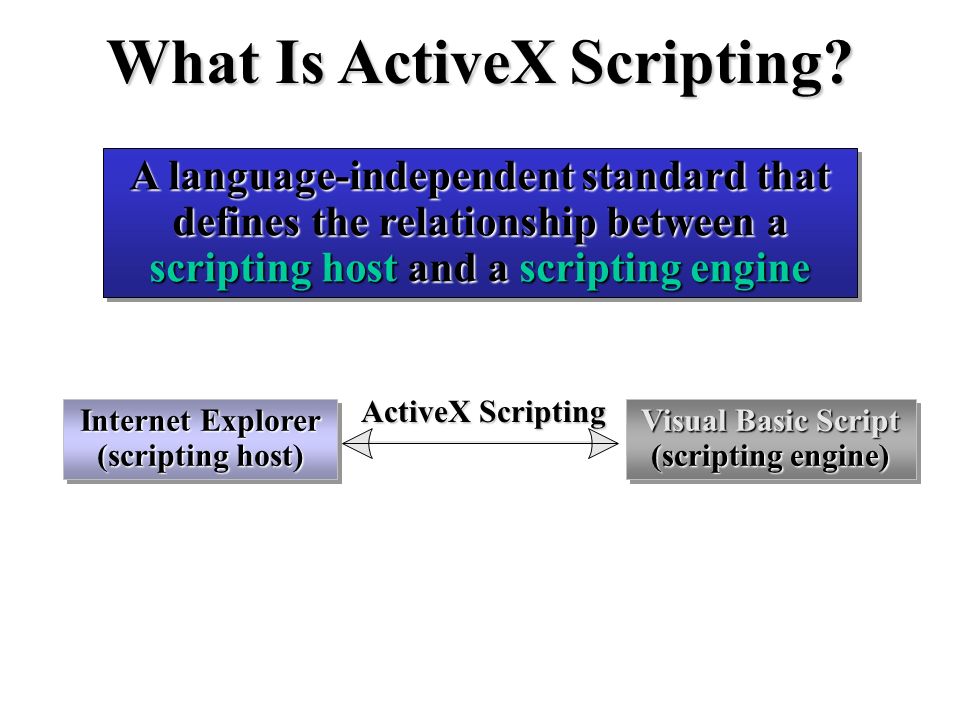 What Is ActiveX Scripting?

A language-independent standard that defines the relationship between a scripting host and a scripting engine

Internet Explorer
(scripting host)

ActiveX Scripting

Visual Basic Script
(scripting engine)